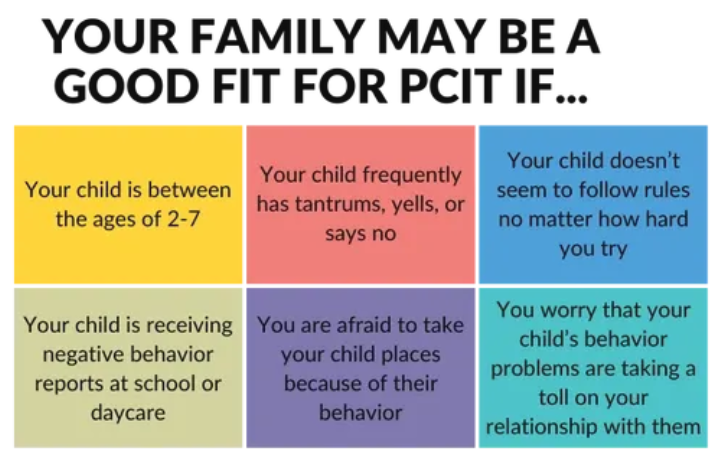 YOUR FAMILY MAY BE A GOOD FIT FOR PCIT IF...

Your child is between the ages of 2-7

Your child frequently has tantrums, yells, or says no

Your child doesn't seem to follow rules no matter how hard you try

Your child is receiving negative behavior reports at school or daycare

You are afraid to take your child places because of their behavior

You worry that your child's behavior problems are taking a toll on your relationship with them